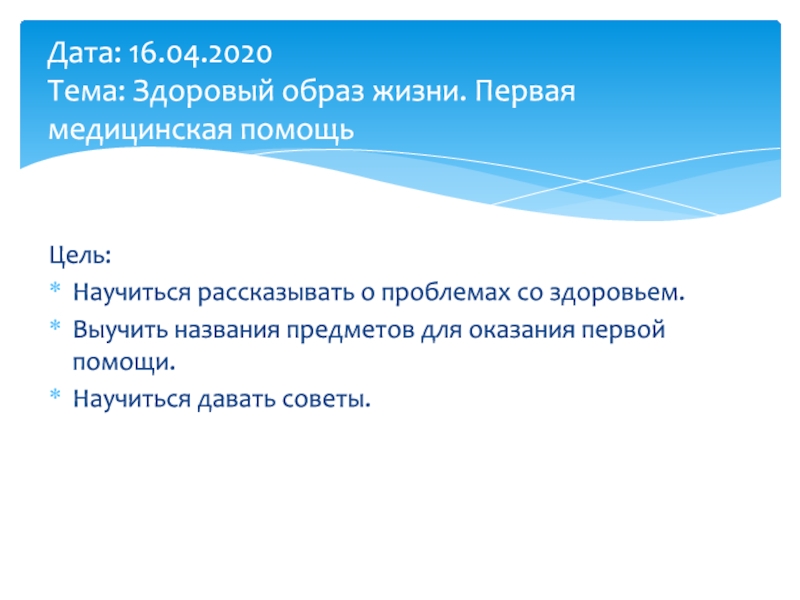 Дата: 16.04.2020
Тема: Здоровый образ жизни. Первая медицинская помощь

Цель:
* Научиться рассказывать о проблемах со здоровьем.
* Выучить названия предметов для оказания первой помощи.
* Научиться давать советы.